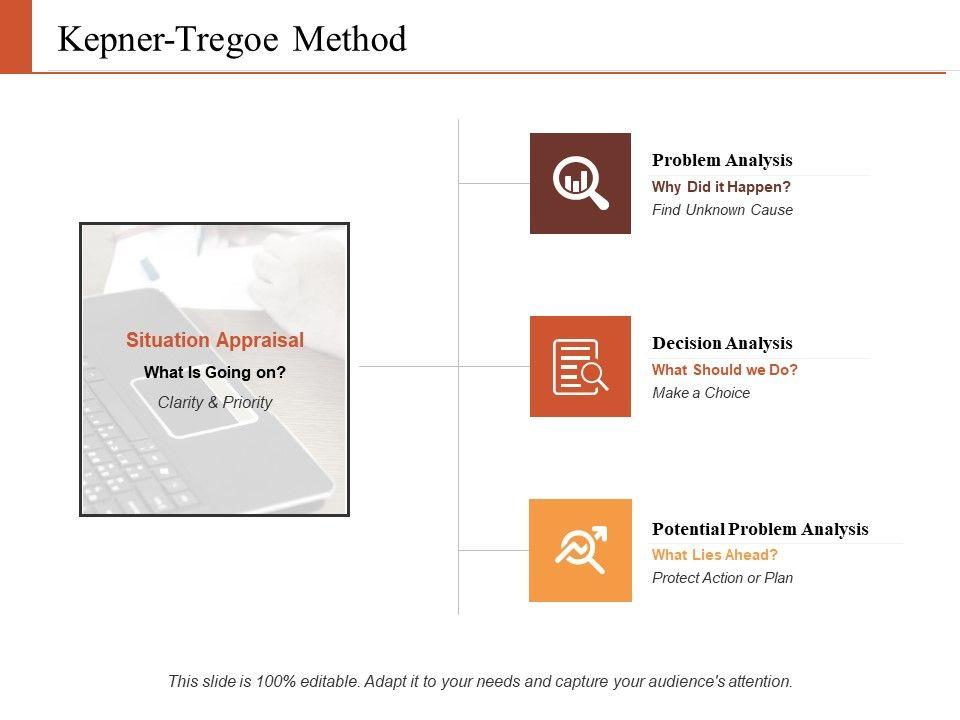 Kepner-Tregoe Method

Situation Appraisal
What Is Going on?
Clarity & Priority

Problem Analysis
Why Did it Happen?
Find Unknown Cause

Decision Analysis
What Should we Do?
Make a Choice

Potential Problem Analysis
What Lies Ahead?
Protect Action or Plan

This slide is 100% editable. Adapt it to your needs and capture your audience's attention.